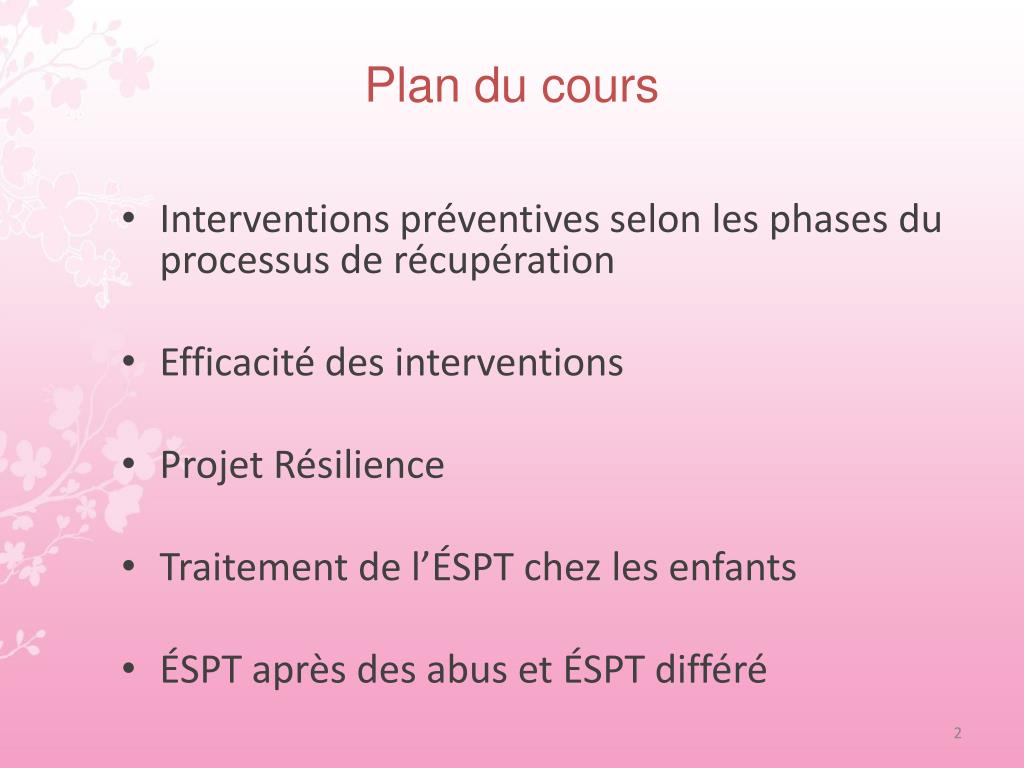 Plan du cours

• Interventions préventives selon les phases du processus de récupération

• Efficacité des interventions

• Projet Résilience

• Traitement de l'ÉSPT chez les enfants

• ÉSPT après des abus et ÉSPT différé

2